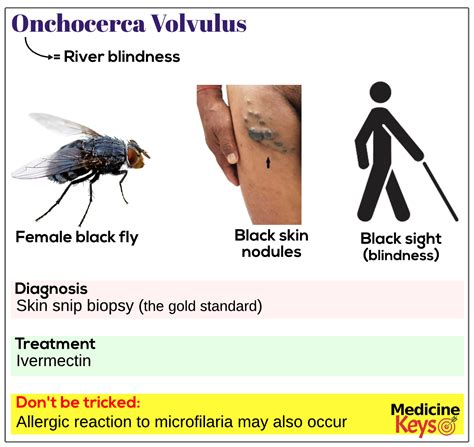 Onchocerca Volvulus

= River blindness

Female black fly

Black skin nodules

Black sight (blindness)

Diagnosis
Skin snip biopsy (the gold standard)

Treatment
Ivermectin

Don't be tricked:
Allergic reaction to microfilaria may also occur

Medicine Keys